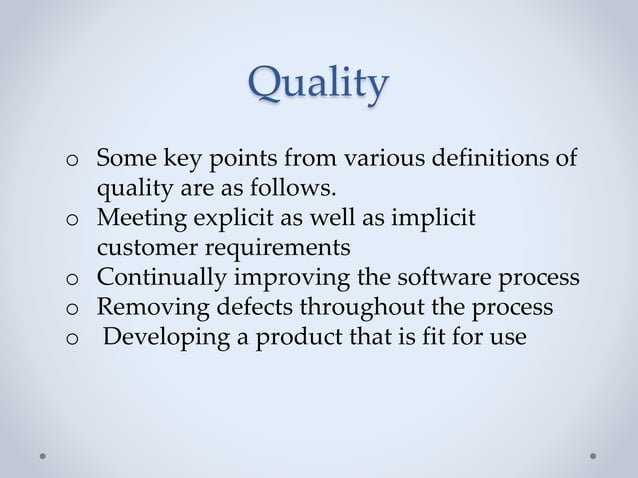 Quality

o Some key points from various definitions of quality are as follows.
o Meeting explicit as well as implicit customer requirements
o Continually improving the software process
o Removing defects throughout the process
o Developing a product that is fit for use